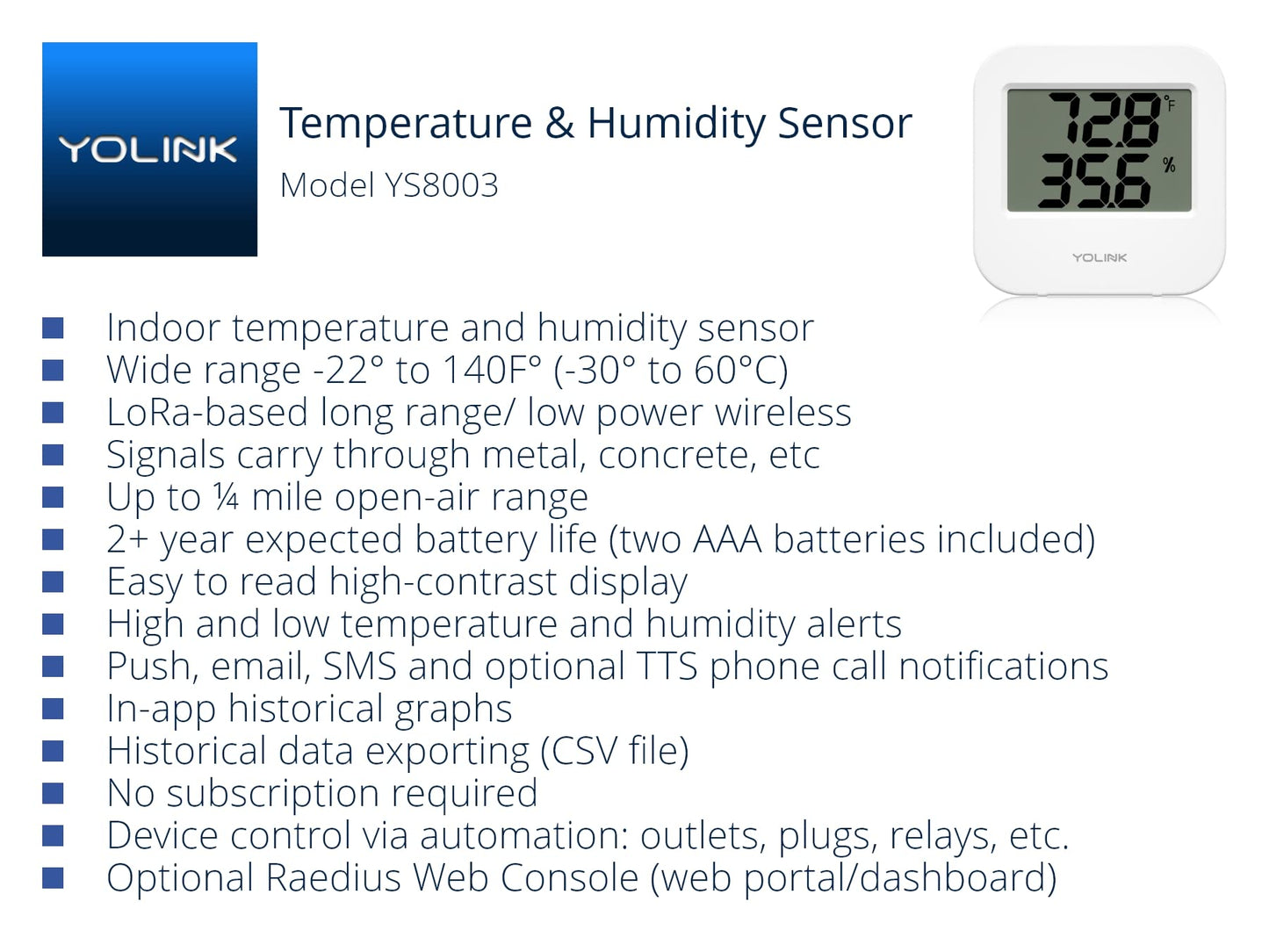 YOLINK

Temperature & Humidity Sensor

Model YS8003

72.8 °F
35.6 %
YOLINK

- Indoor temperature and humidity sensor
- Wide range -22° to 140F° (-30° to 60°C)
- LoRa-based long range/ low power wireless
- Signals carry through metal, concrete, etc
- Up to ¼ mile open-air range
- 2+ year expected battery life (two AAA batteries included)
- Easy to read high-contrast display
- High and low temperature and humidity alerts
- Push, email, SMS and optional TTS phone call notifications
- In-app historical graphs
- Historical data exporting (CSV file)
- No subscription required
- Device control via automation: outlets, plugs, relays, etc.
- Optional Raedius Web Console (web portal/dashboard)